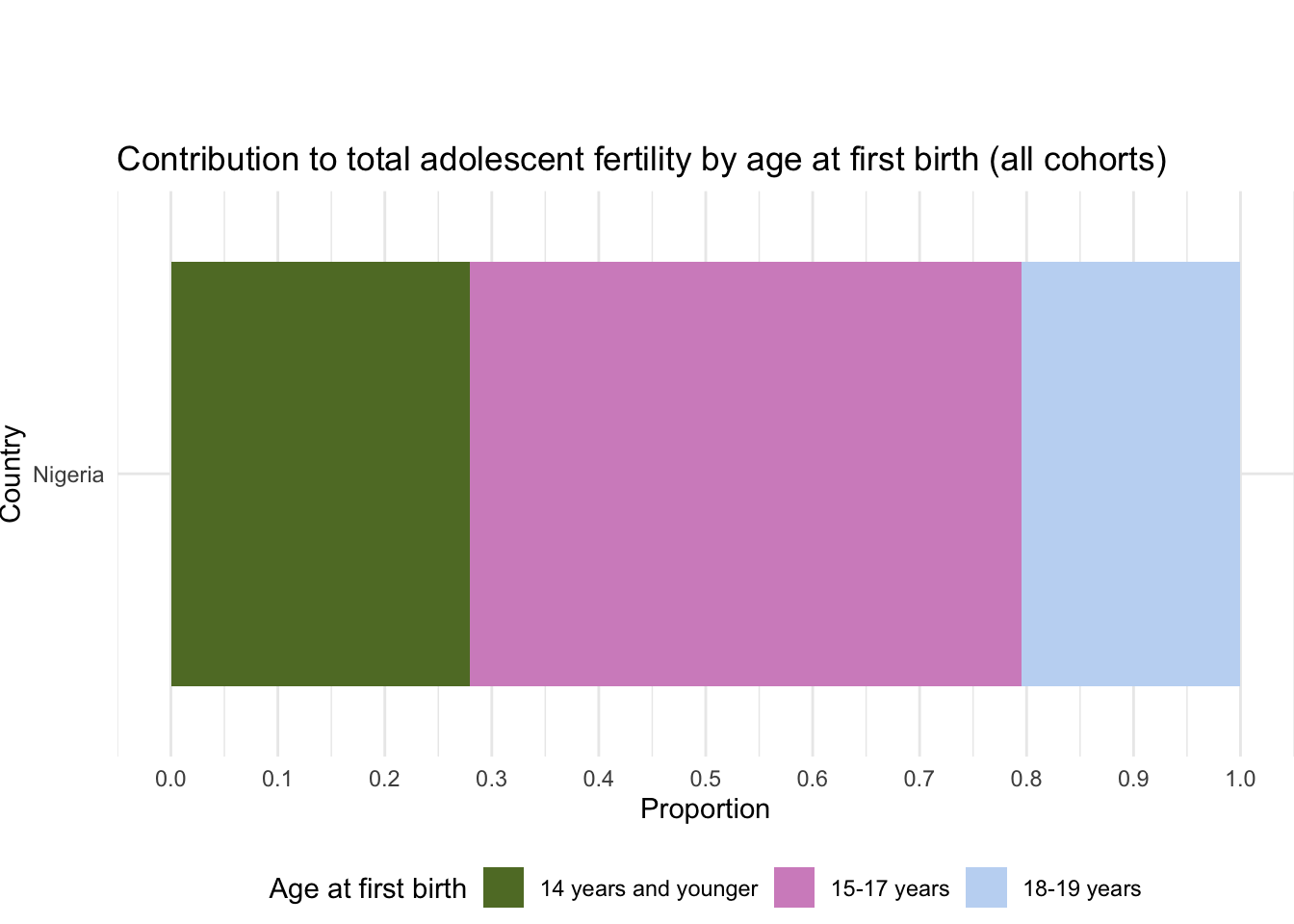 Contribution to total adolescent fertility by age at first birth (all cohorts)

Country

Nigeria

0.0 0.1 0.2 0.3 0.4 0.5 0.6 0.7 0.8 0.9 1.0

Proportion

Age at first birth 14 years and younger 15-17 years 18-19 years